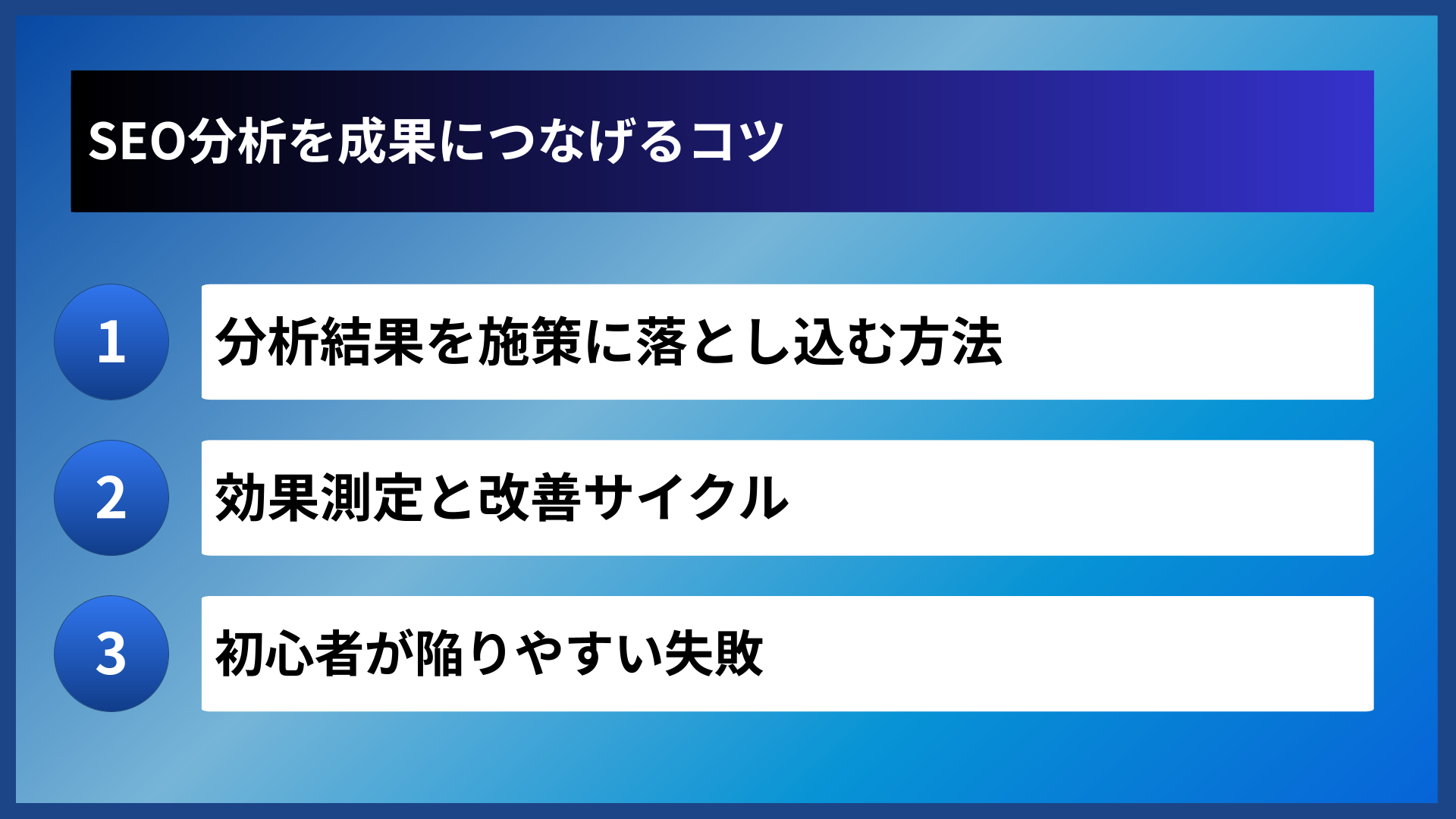 SEO分析を成果につなげるコツ

1
分析結果を施策に落とし込む方法

2
効果測定と改善サイクル

3
初心者が陥りやすい失敗